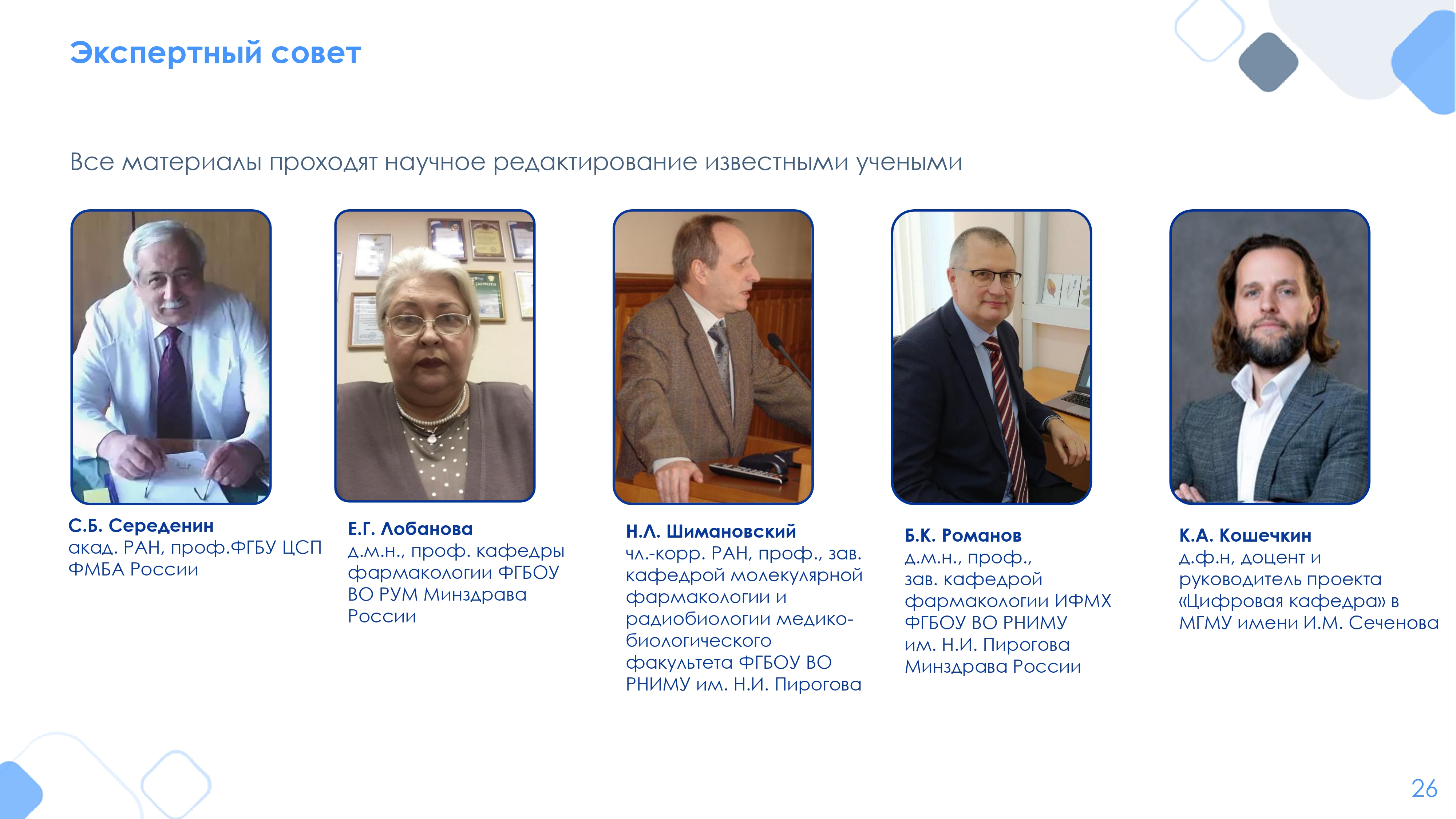 Экспертный совет

Все материалы проходят научное редактирование известными учеными

С.Б. Середенин
акад. РАН, проф.ФГБУ ЦСП ФМБА России

Е.Г. Лобанова
д.м.н., проф. кафедры фармакологии ФГБОУ ВО РУМ Минздрава России

Н.Л. Шимановский
чл.-корр. РАН, проф., зав. кафедрой молекулярной фармакологии и радиобиологии медико-биологического факультета ФГБОУ ВО РНИМУ им. Н.И. Пирогова

Б.К. Романов
д.м.н., проф., зав. кафедрой фармакологии ИФМХ ФГБОУ ВО РНИМУ им. Н.И. Пирогова Минздрава России

К.А. Кошечкин
д.ф.н, доцент и руководитель проекта «Цифровая кафедра» в МГМУ имени И.М. Сеченова

26